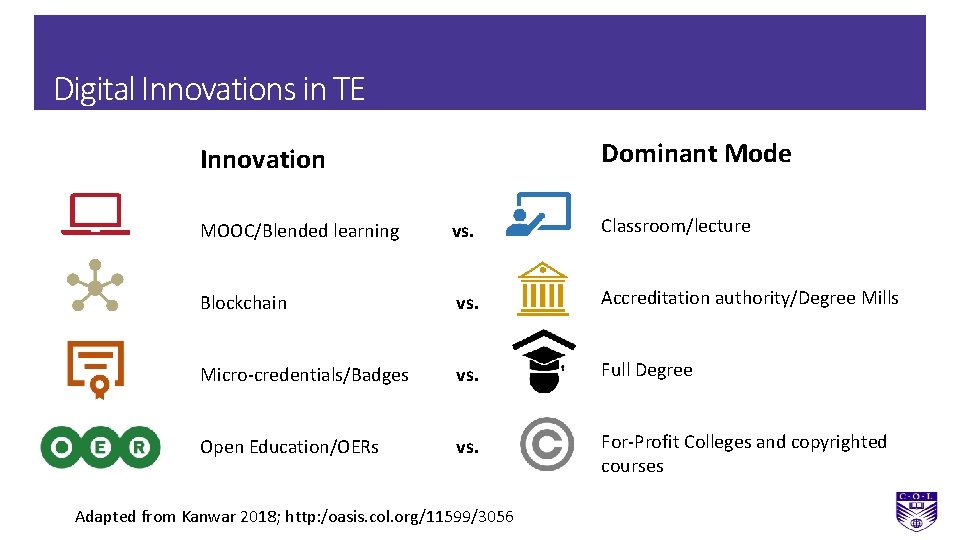 Digital Innovations in TE

| Innovation | | Dominant Mode |
|---|---|---|
| MOOC/Blended learning | vs. | Classroom/lecture |
| Blockchain | vs. | Accreditation authority/Degree Mills |
| Micro-credentials/Badges | vs. | Full Degree |
| Open Education/OERs | vs. | For-Profit Colleges and copyrighted courses |

OER

Adapted from Kanwar 2018; http:/oasis.col.org/11599/3056

C·O·L